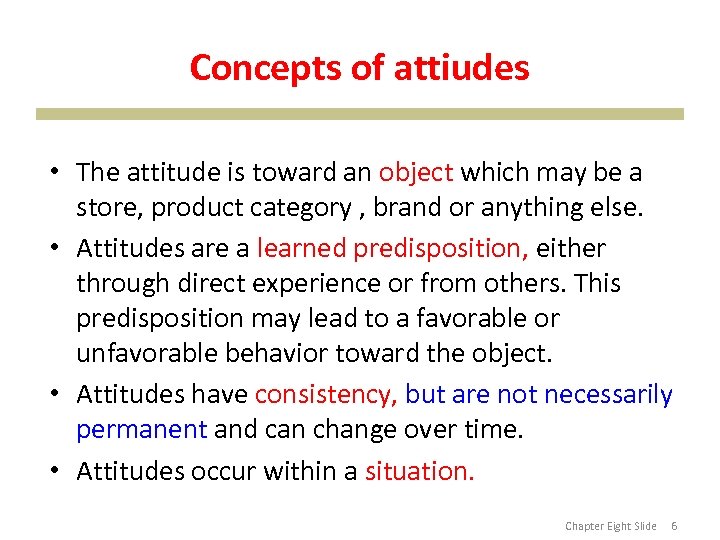 Concepts of attiudes

• The attitude is toward an object which may be a store, product category , brand or anything else.

• Attitudes are a learned predisposition, either through direct experience or from others. This predisposition may lead to a favorable or unfavorable behavior toward the object.

• Attitudes have consistency, but are not necessarily permanent and can change over time.

• Attitudes occur within a situation.

Chapter Eight Slide 6